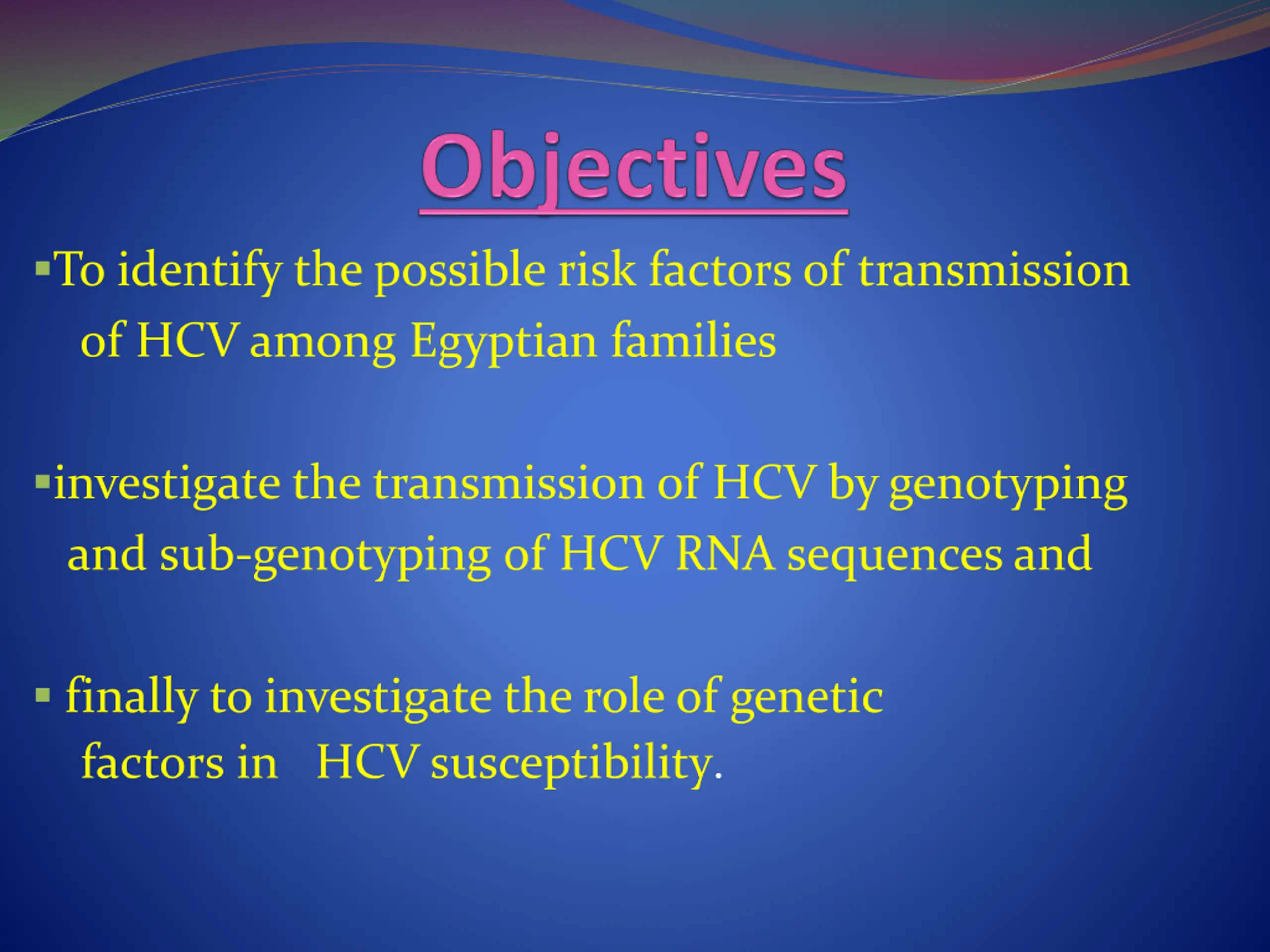 Objectives

▪To identify the possible risk factors of transmission of HCV among Egyptian families

▪investigate the transmission of HCV by genotyping and sub-genotyping of HCV RNA sequences and

▪ finally to investigate the role of genetic factors in HCV susceptibility.